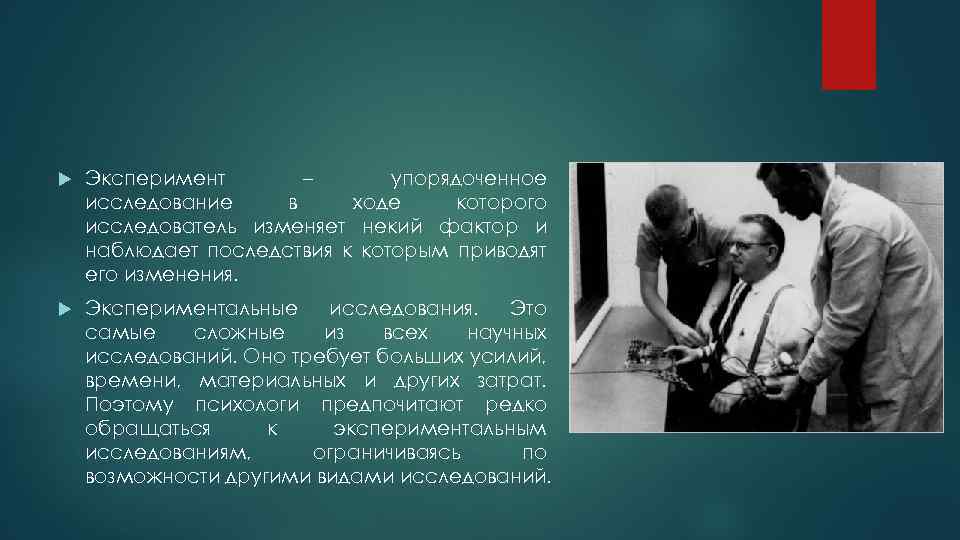 Эксперимент – упорядоченное исследование в ходе которого исследователь изменяет некий фактор и наблюдает последствия к которым приводят его изменения.

Экспериментальные исследования. Это самые сложные из всех научных исследований. Оно требует больших усилий, времени, материальных и других затрат. Поэтому психологи предпочитают редко обращаться к экспериментальным исследованиям, ограничиваясь по возможности другими видами исследований.